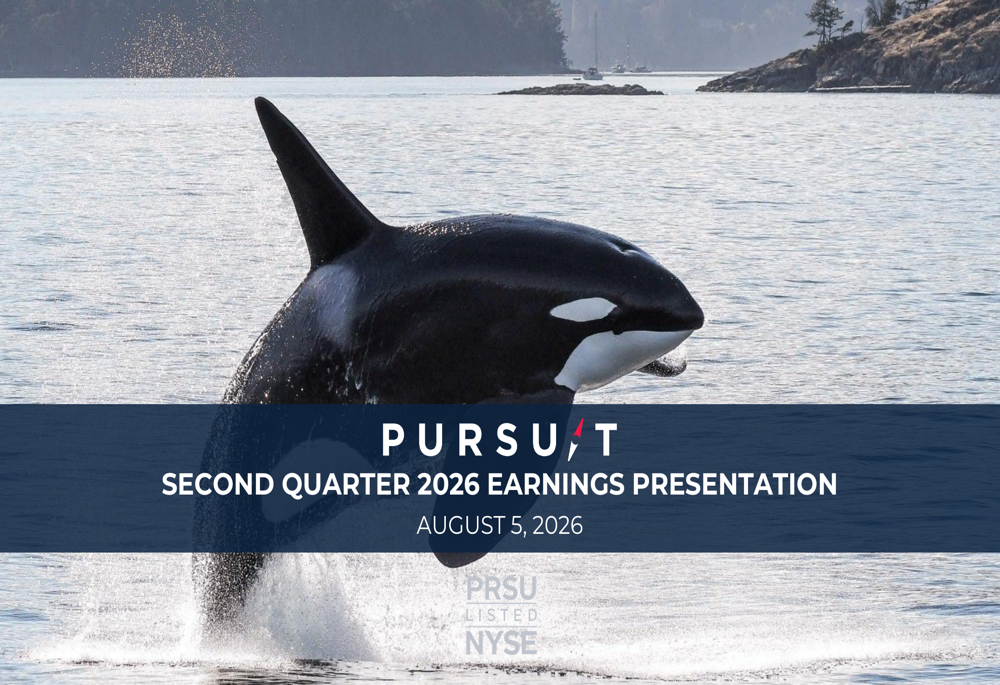 PURSUIT

SECOND QUARTER 2026 EARNINGS PRESENTATION

AUGUST 5, 2026

PRSU
LISTED
NYSE